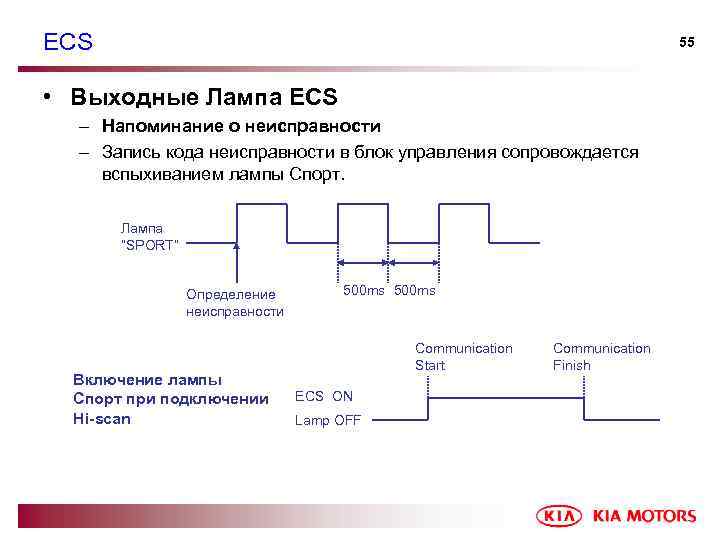 ECS

55

• Выходные Лампа ECS

– Напоминание о неисправности

– Запись кода неисправности в блок управления сопровождается вспыхиванием лампы Спорт.

Лампа "SPORT"

Определение неисправности

500ms 500ms

Communication Start

Communication Finish

Включение лампы Спорт при подключении Hi-scan

ECS ON

Lamp OFF

KIA KIA MOTORS